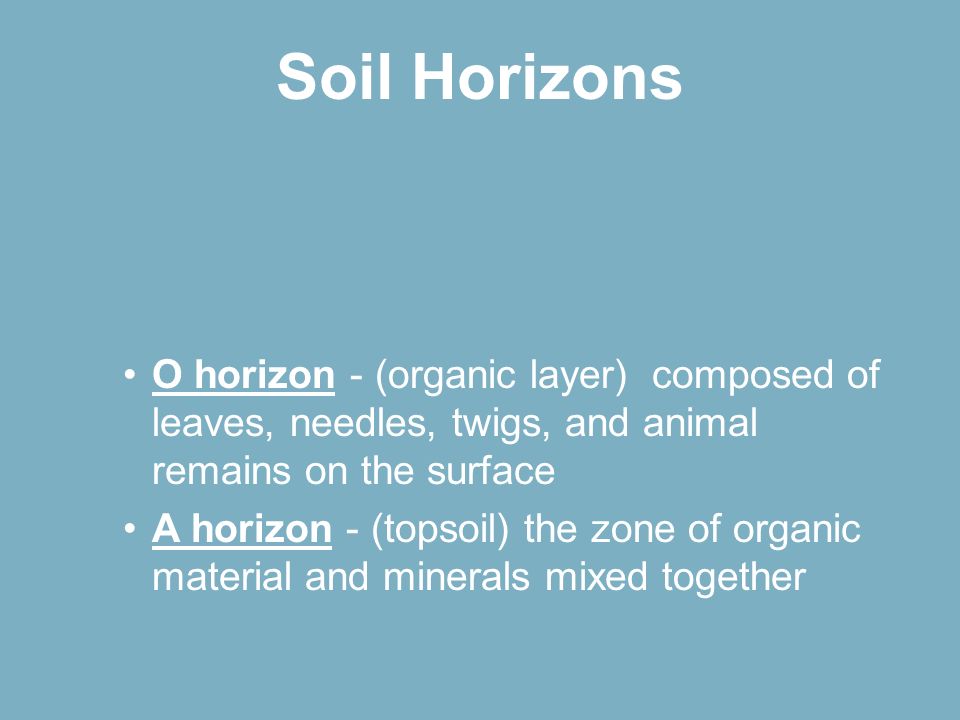 Soil Horizons

• O horizon - (organic layer) composed of leaves, needles, twigs, and animal remains on the surface
• A horizon - (topsoil) the zone of organic material and minerals mixed together